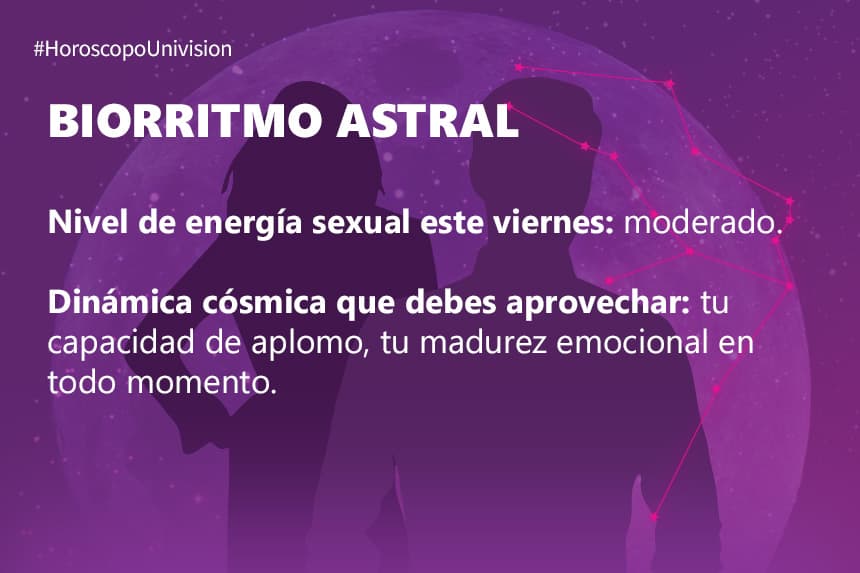 #HoroscopoUnivision

BIORRITMO ASTRAL

Nivel de energía sexual este viernes: moderado.

Dinámica cósmica que debes aprovechar: tu capacidad de aplomo, tu madurez emocional en todo momento.